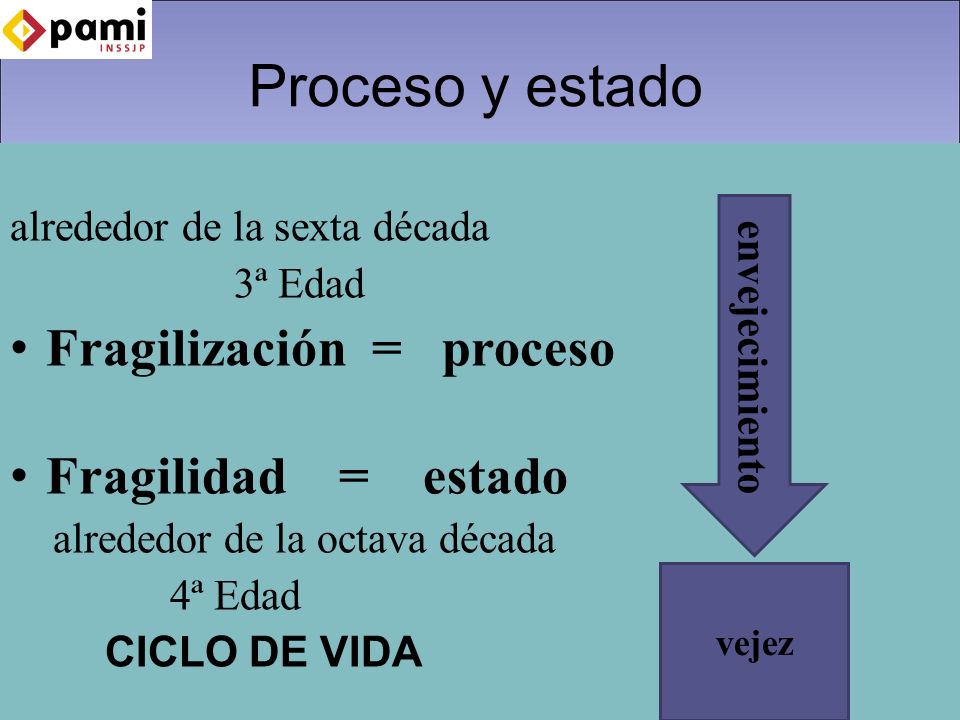 pami INSSJP

Proceso y estado

alrededor de la sexta década
3ª Edad

• Fragilización = proceso

• Fragilidad = estado
alrededor de la octava década
4ª Edad
CICLO DE VIDA

envejecimiento

vejez